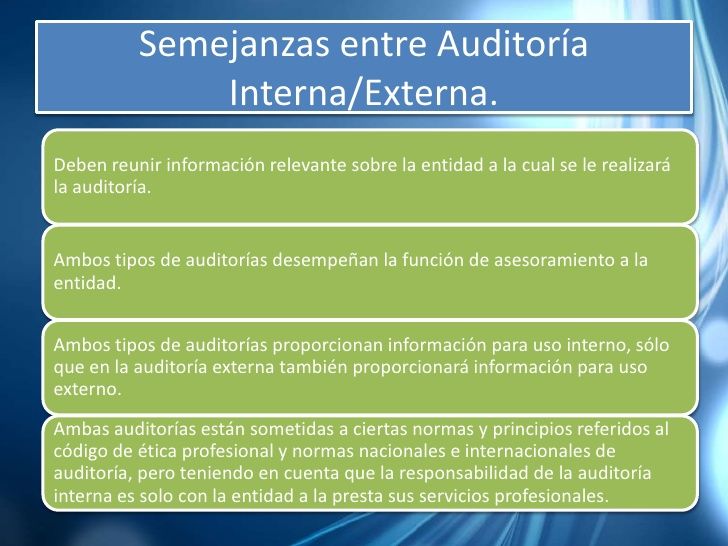 Semejanzas entre Auditoría Interna/Externa.

Deben reunir información relevante sobre la entidad a la cual se le realizará la auditoría.

Ambos tipos de auditorías desempeñan la función de asesoramiento a la entidad.

Ambos tipos de auditorías proporcionan información para uso interno, sólo que en la auditoría externa también proporcionará información para uso externo.

Ambas auditorías están sometidas a ciertas normas y principios referidos al código de ética profesional y normas nacionales e internacionales de auditoría, pero teniendo en cuenta que la responsabilidad de la auditoría interna es solo con la entidad a la presta sus servicios profesionales.